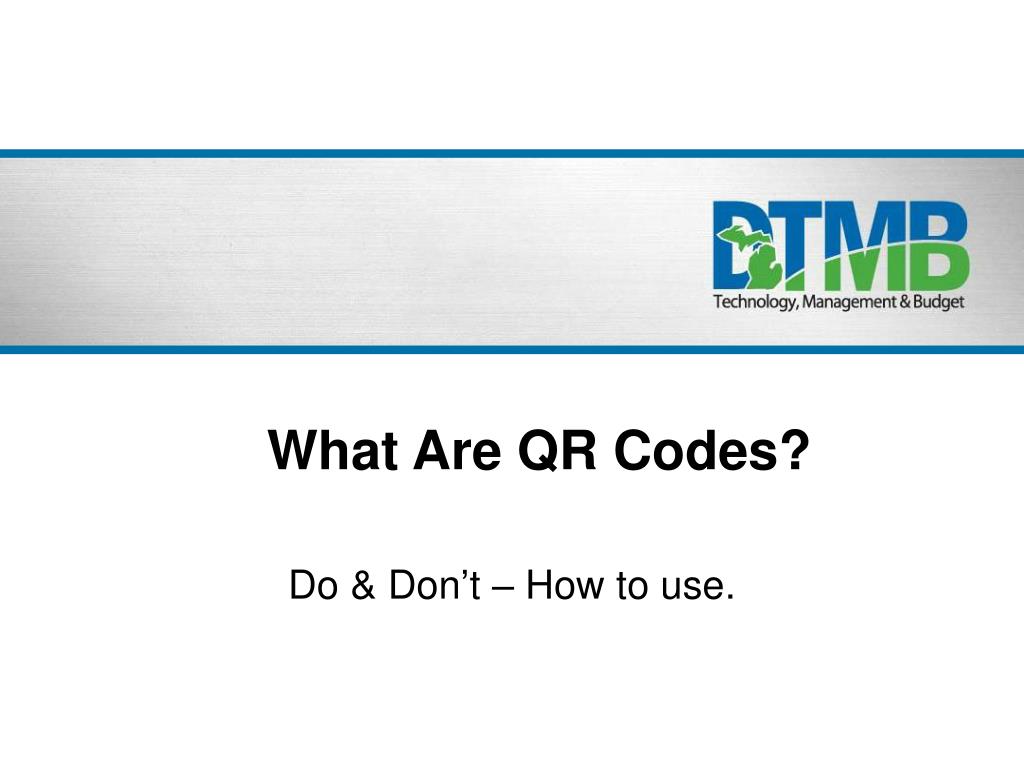 DTMB
Technology, Management & Budget

What Are QR Codes?

Do & Don’t – How to use.